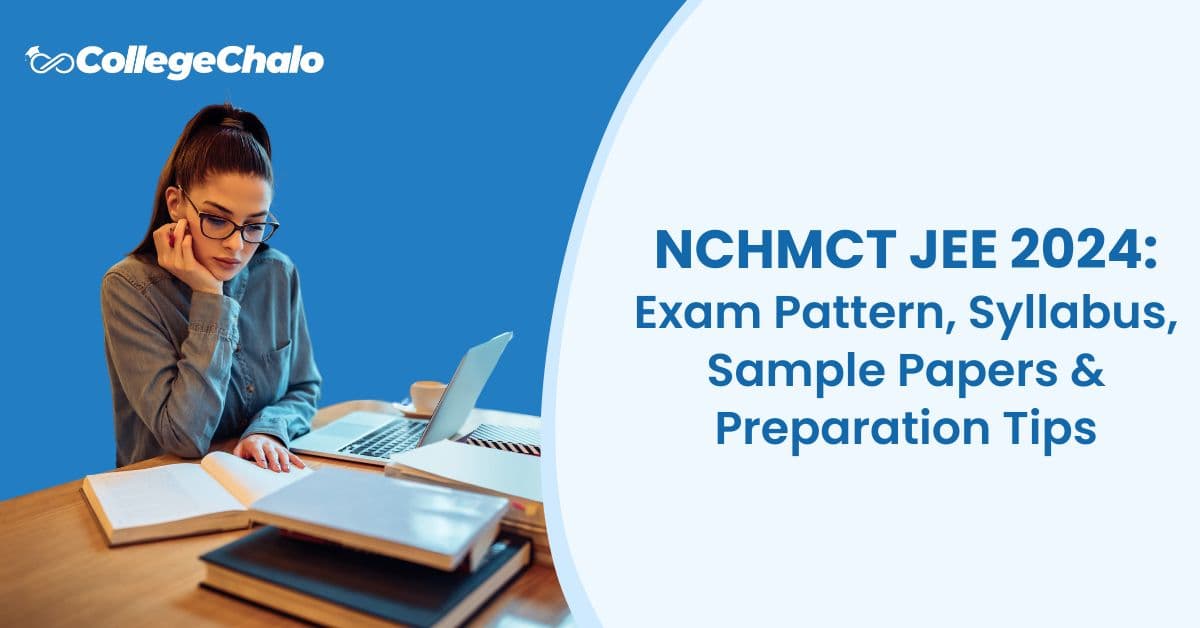 CollegeChalo

NCHMCT JEE 2024:
Exam Pattern, Syllabus, Sample Papers & Preparation Tips